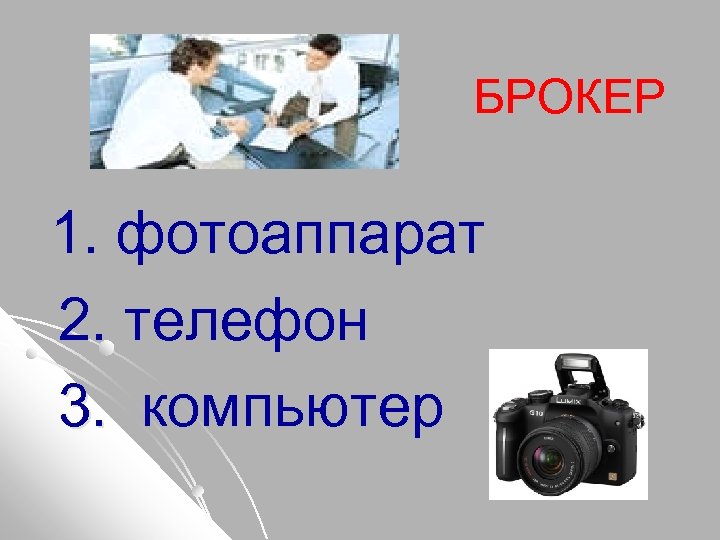 БРОКЕР

1. фотоаппарат
2. телефон
3. компьютер

LUMIX
G10